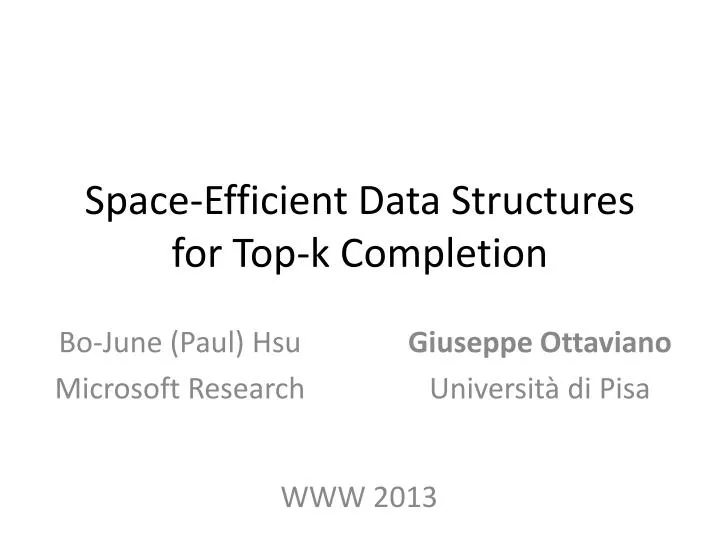 Space-Efficient Data Structures for Top-k Completion

Bo-June (Paul) Hsu
Microsoft Research

Giuseppe Ottaviano
Università di Pisa

WWW 2013